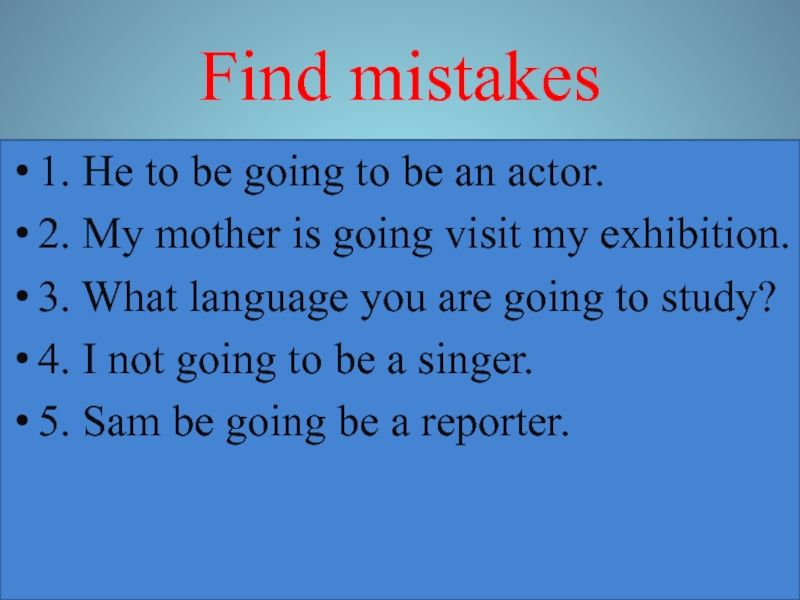 Find mistakes

• 1. He to be going to be an actor.
• 2. My mother is going visit my exhibition.
• 3. What language you are going to study?
• 4. I not going to be a singer.
• 5. Sam be going be a reporter.